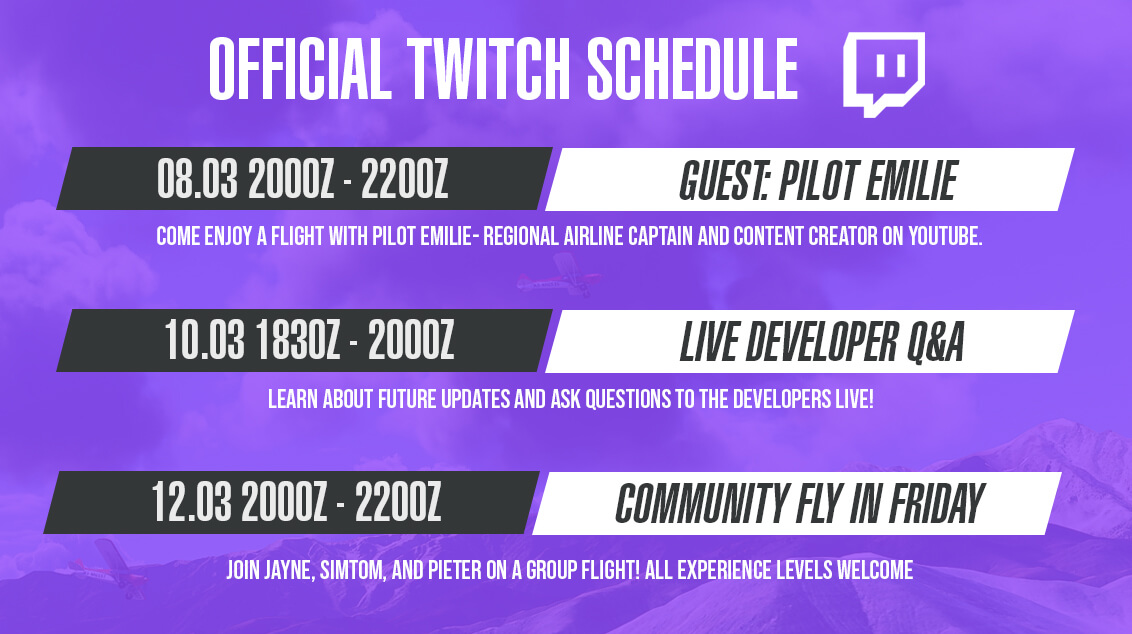 OFFICIAL TWITCH SCHEDULE

08.03 2000Z - 2200Z

GUEST: PILOT EMILIE

COME ENJOY A FLIGHT WITH PILOT EMILIE- REGIONAL AIRLINE CAPTAIN AND CONTENT CREATOR ON YOUTUBE.

10.03 1830Z - 2000Z

LIVE DEVELOPER Q&A

LEARN ABOUT FUTURE UPDATES AND ASK QUESTIONS TO THE DEVELOPERS LIVE!

12.03 2000Z - 2200Z

COMMUNITY FLY IN FRIDAY

JOIN JAYNE, SIMTOM, AND PIETER ON A GROUP FLIGHT! ALL EXPERIENCE LEVELS WELCOME